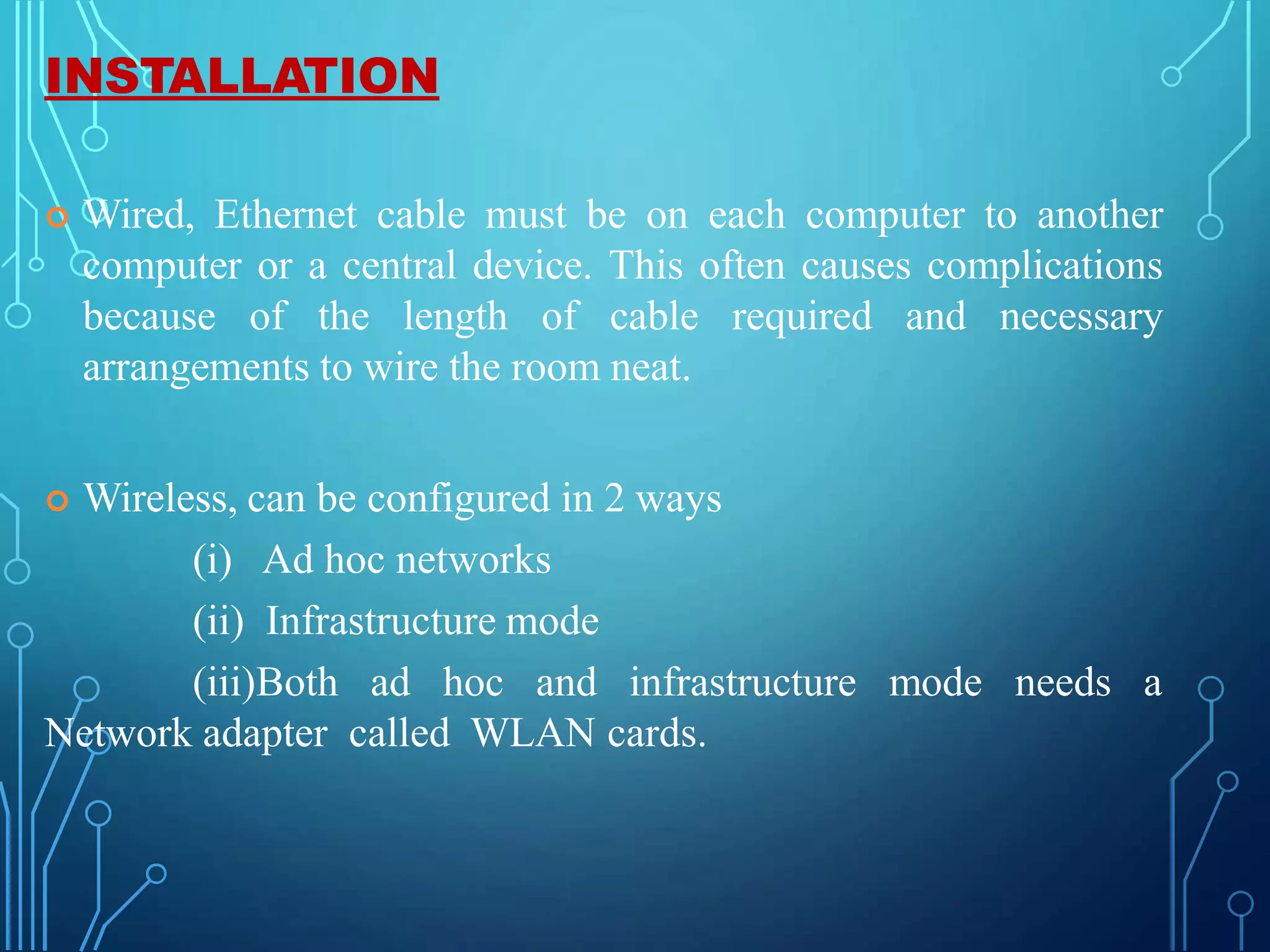 INSTALLATION

Wired, Ethernet cable must be on each computer to another computer or a central device. This often causes complications because of the length of cable required and necessary arrangements to wire the room neat.

Wireless, can be configured in 2 ways

(i) Ad hoc networks

(ii) Infrastructure mode

(iii)Both ad hoc and infrastructure mode needs a Network adapter called WLAN cards.